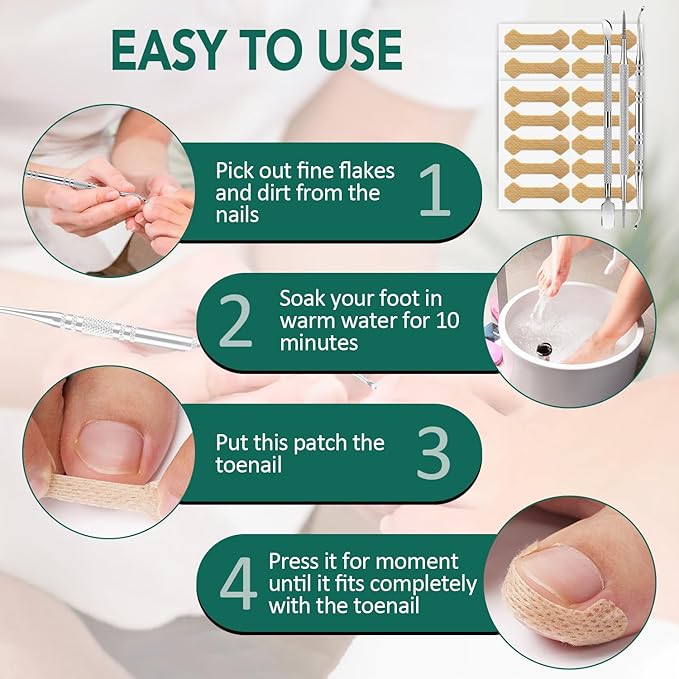 EASY TO USE

Pick out fine flakes and dirt from the nails 1

2 Soak your foot in warm water for 10 minutes

Put this patch the toenail 3

4 Press it for moment until it fits completely with the toenail